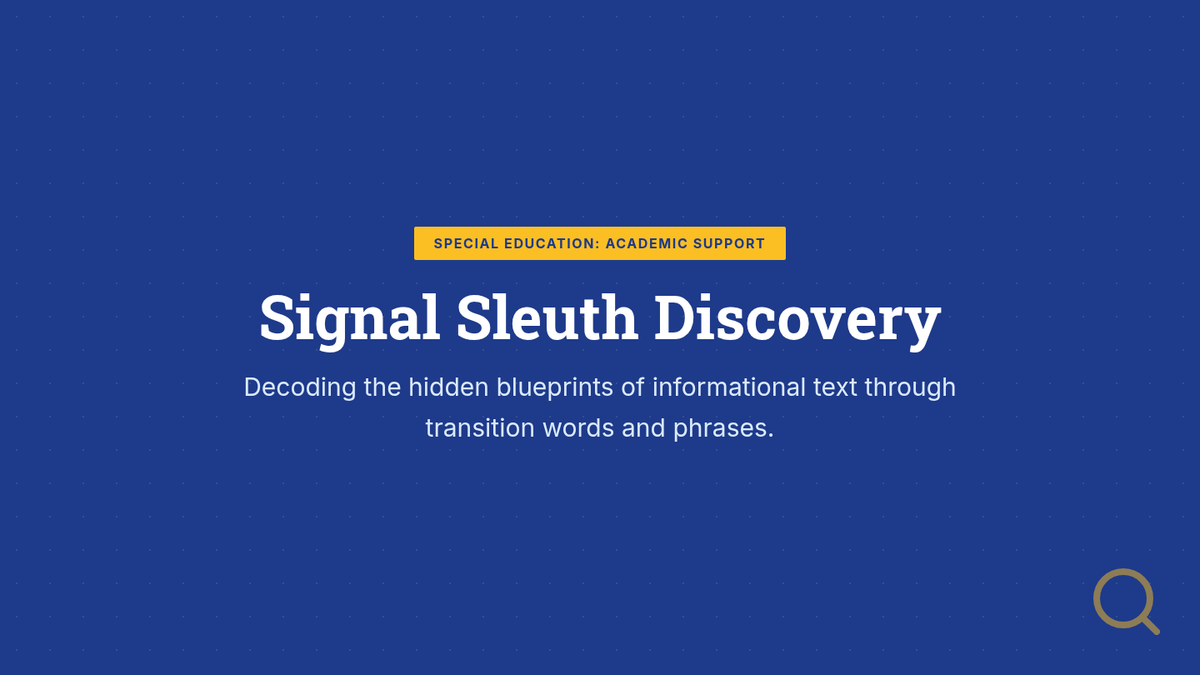 SPECIAL EDUCATION: ACADEMIC SUPPORT

Signal Sleuth Discovery

Decoding the hidden blueprints of informational text through transition words and phrases.